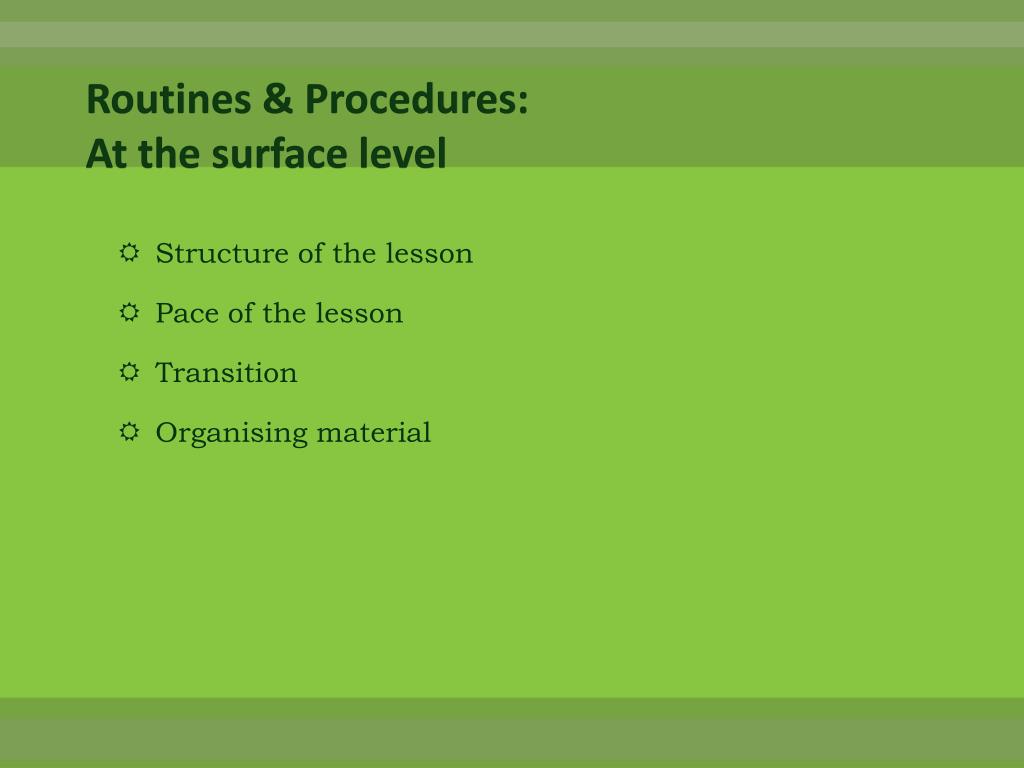 Routines & Procedures:
At the surface level

Structure of the lesson

Pace of the lesson

Transition

Organising material